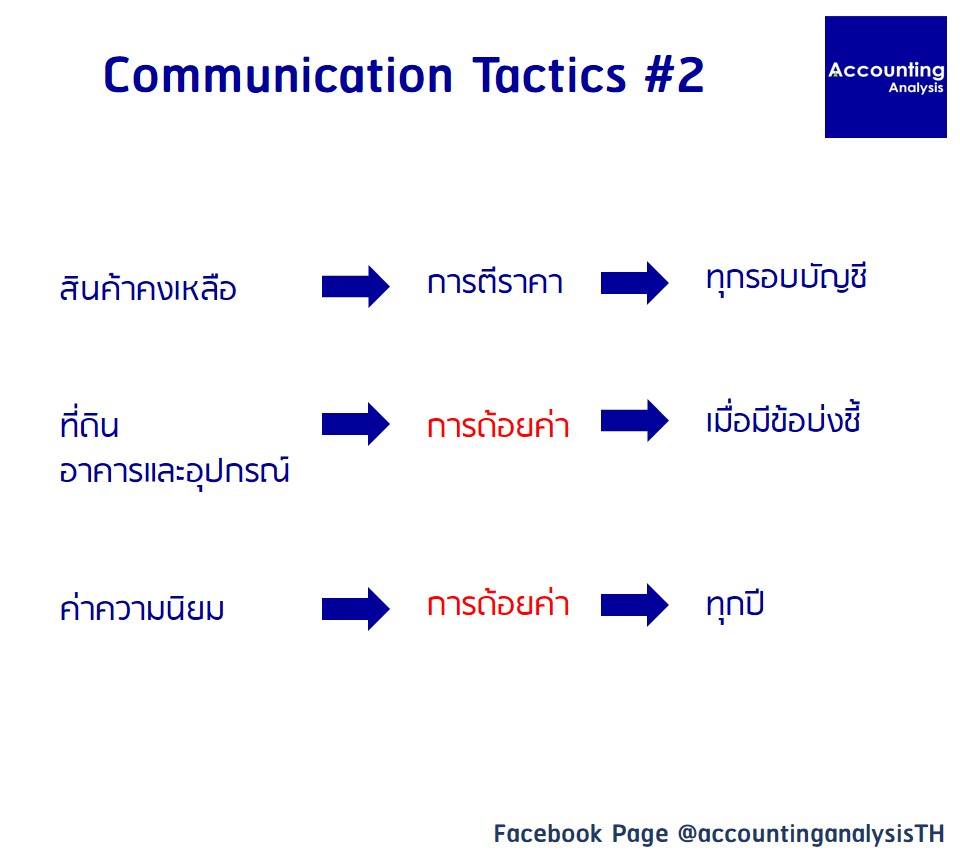 Communication Tactics #2

Accounting
Analysis

สินค้าคงเหลือ การตีราคา ทุกรอบบัญชี

ที่ดิน
อาคารและอุปกรณ์ การด้อยค่า เมื่อมีข้อบ่งชี้

ค่าความนิยม การด้อยค่า ทุกปี

Facebook Page @accountinganalysisTH